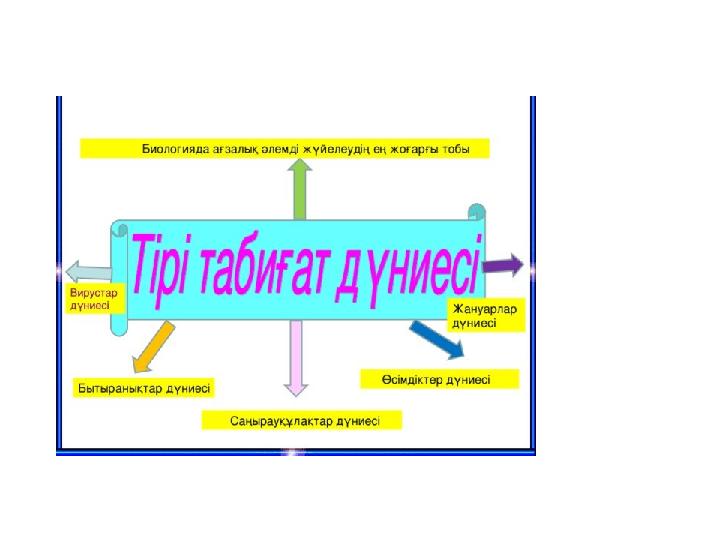 Биологияда ағзалық әлемді жүйелеудің ең жоғарғы тобы

Тірі табиғат дүниесі

Вирустар дүниесі

Жануарлар дүниесі

Бытыраныктар дүниесі

Өсімдіктер дүниесі

Саңырауқұлактар дүниесі